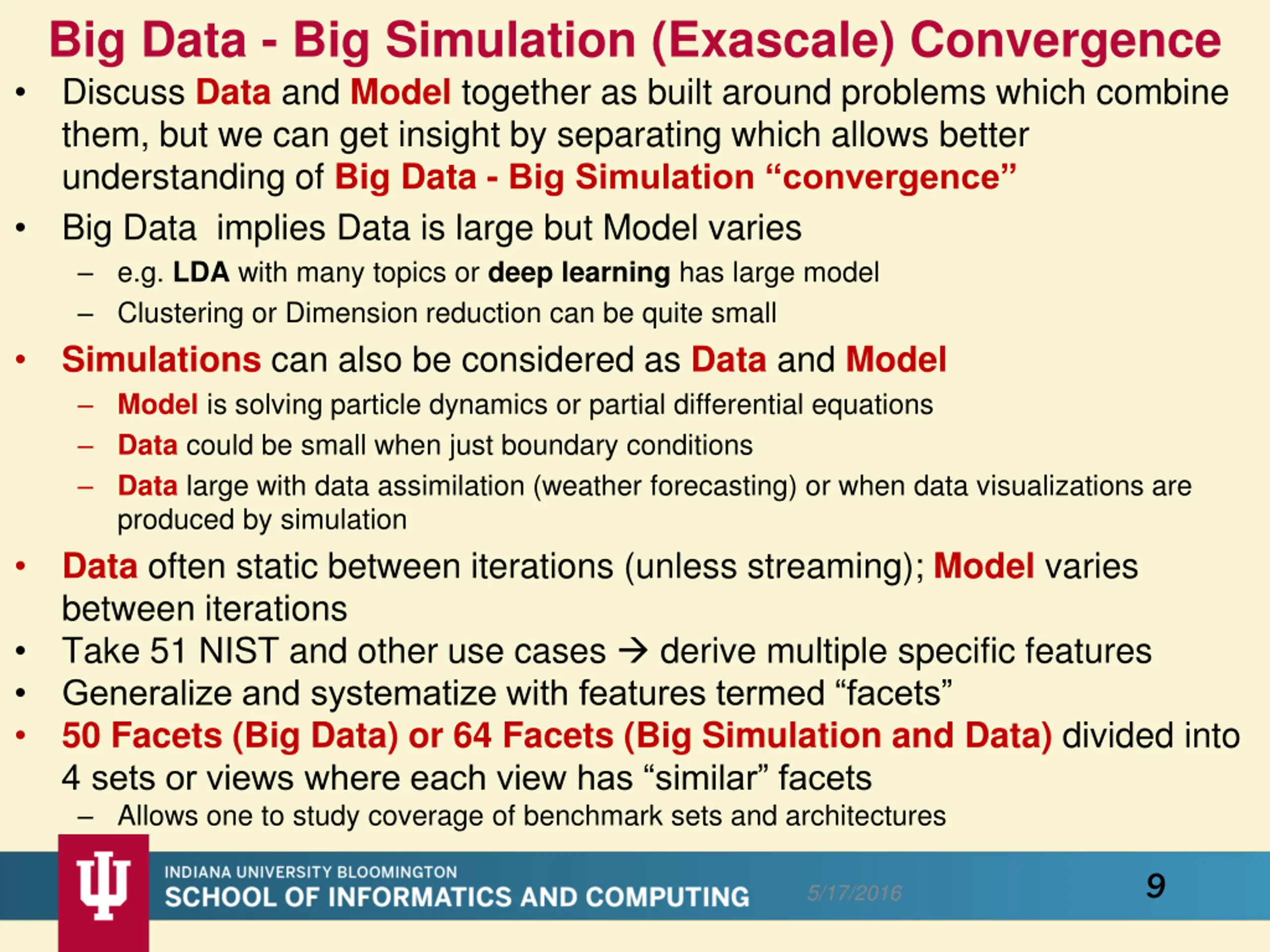 Big Data - Big Simulation (Exascale) Convergence

• Discuss Data and Model together as built around problems which combine them, but we can get insight by separating which allows better understanding of Big Data - Big Simulation “convergence”

• Big Data implies Data is large but Model varies

– e.g. LDA with many topics or deep learning has large model

– Clustering or Dimension reduction can be quite small

• Simulations can also be considered as Data and Model

– Model is solving particle dynamics or partial differential equations

– Data could be small when just boundary conditions

– Data large with data assimilation (weather forecasting) or when data visualizations are produced by simulation

• Data often static between iterations (unless streaming); Model varies between iterations

• Take 51 NIST and other use cases → derive multiple specific features

• Generalize and systematize with features termed “facets”

• 50 Facets (Big Data) or 64 Facets (Big Simulation and Data) divided into 4 sets or views where each view has “similar” facets

– Allows one to study coverage of benchmark sets and architectures

INDIANA UNIVERSITY BLOOMINGTON
SCHOOL OF INFORMATICS AND COMPUTING

5/17/2016

9